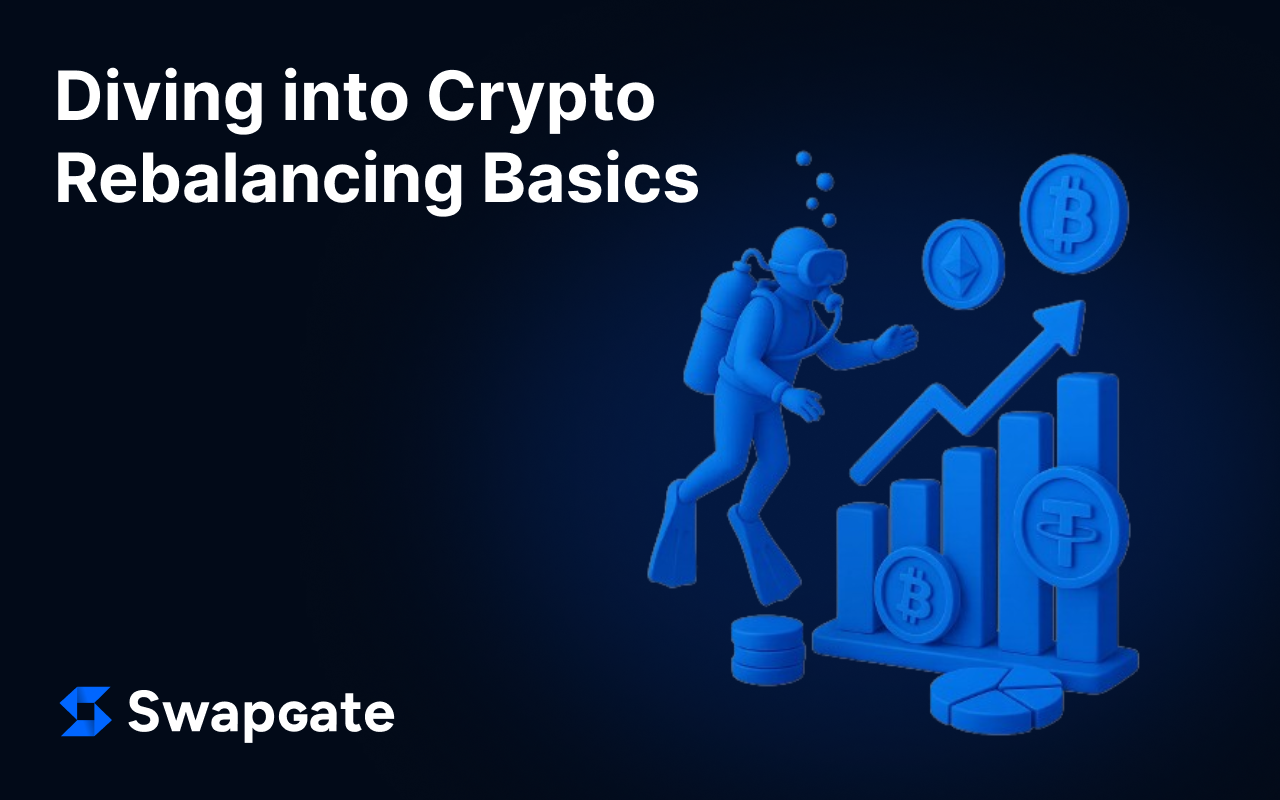 Diving into Crypto Rebalancing Basics

Swapgate